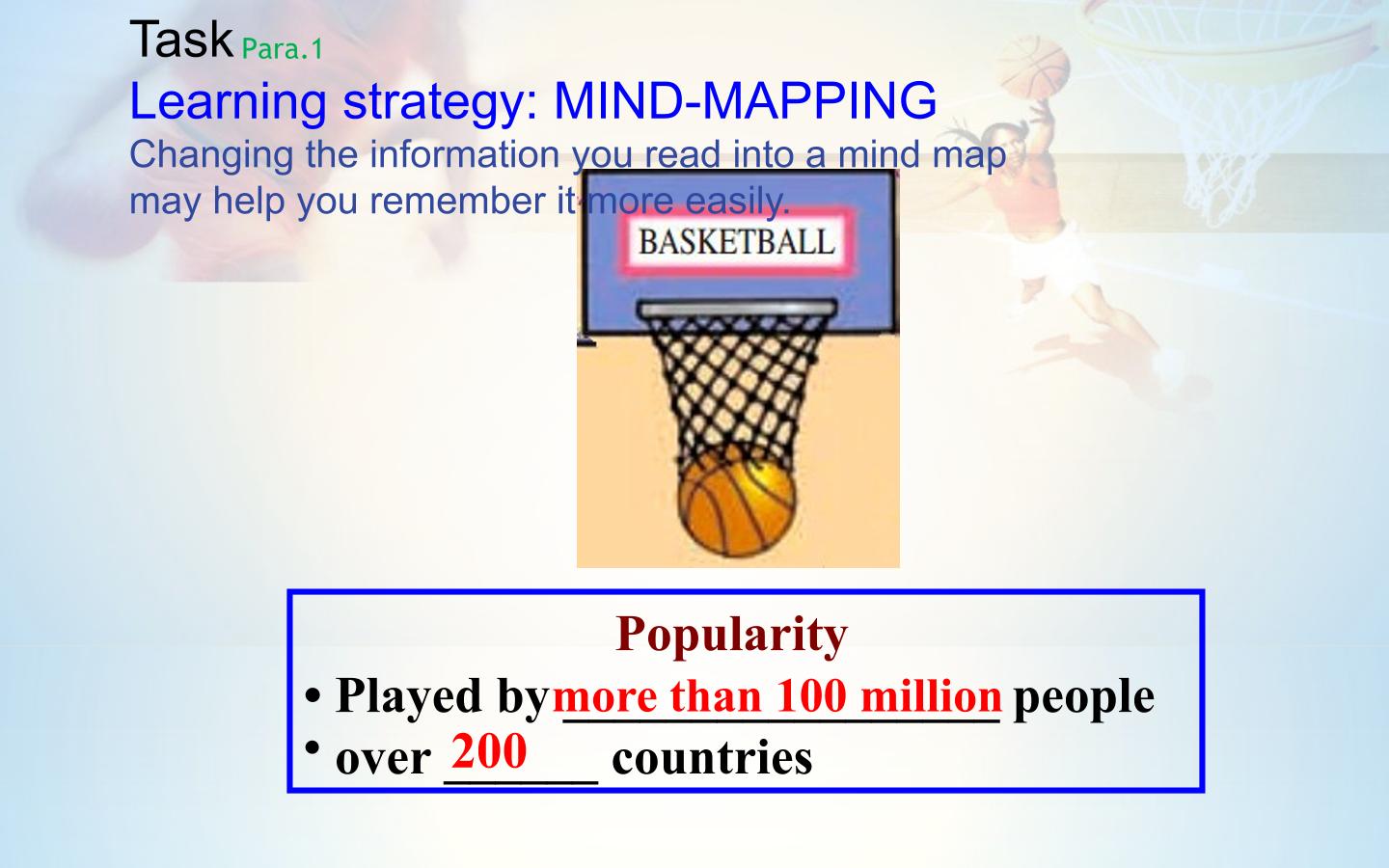 Task Para.1
Learning strategy: MIND-MAPPING
Changing the information you read into a mind map may help you remember it more easily.

BASKETBALL

Popularity
• Played by more than 100 million people
• over 200 countries